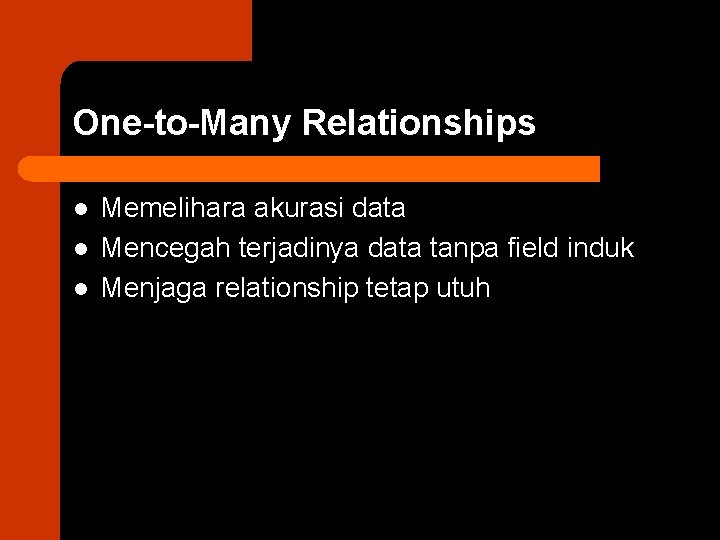 One-to-Many Relationships

- Memelihara akurasi data
- Mencegah terjadinya data tanpa field induk
- Menjaga relationship tetap utuh